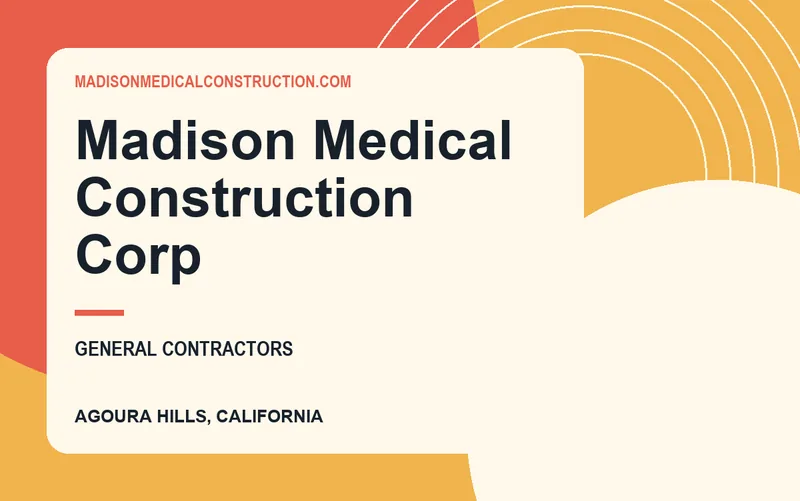 MADISONMEDICALCONSTRUCTION.COM

Madison Medical Construction Corp

GENERAL CONTRACTORS

AGOURA HILLS, CALIFORNIA